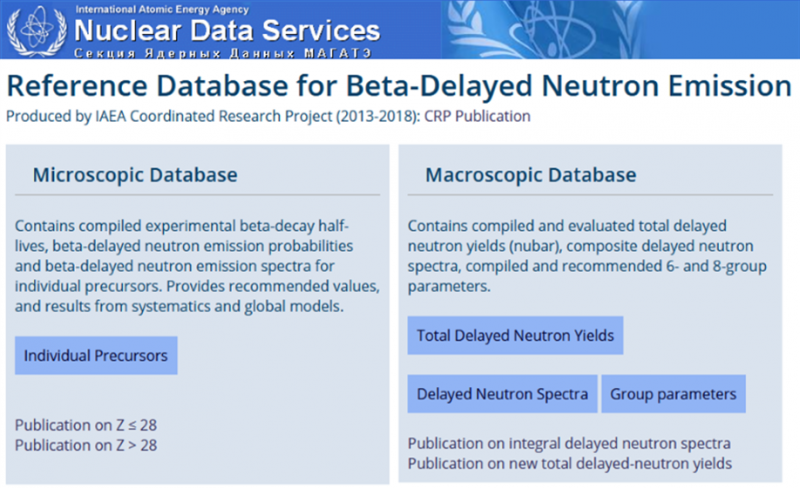 International Atomic Energy Agency
Nuclear Data Services
Секция Ядерных Данных МАГАТЭ

Reference Database for Beta-Delayed Neutron Emission
Produced by IAEA Coordinated Research Project (2013-2018): CRP Publication

Microscopic Database

Contains compiled experimental beta-decay half-lives, beta-delayed neutron emission probabilities and beta-delayed neutron emission spectra for individual precursors. Provides recommended values, and results from systematics and global models.

Individual Precursors

Publication on Z ≤ 28
Publication on Z > 28

Macroscopic Database

Contains compiled and evaluated total delayed neutron yields (nubar), composite delayed neutron spectra, compiled and recommended 6- and 8-group parameters.

Total Delayed Neutron Yields

Delayed Neutron Spectra

Group parameters

Publication on integral delayed neutron spectra
Publication on new total delayed-neutron yields